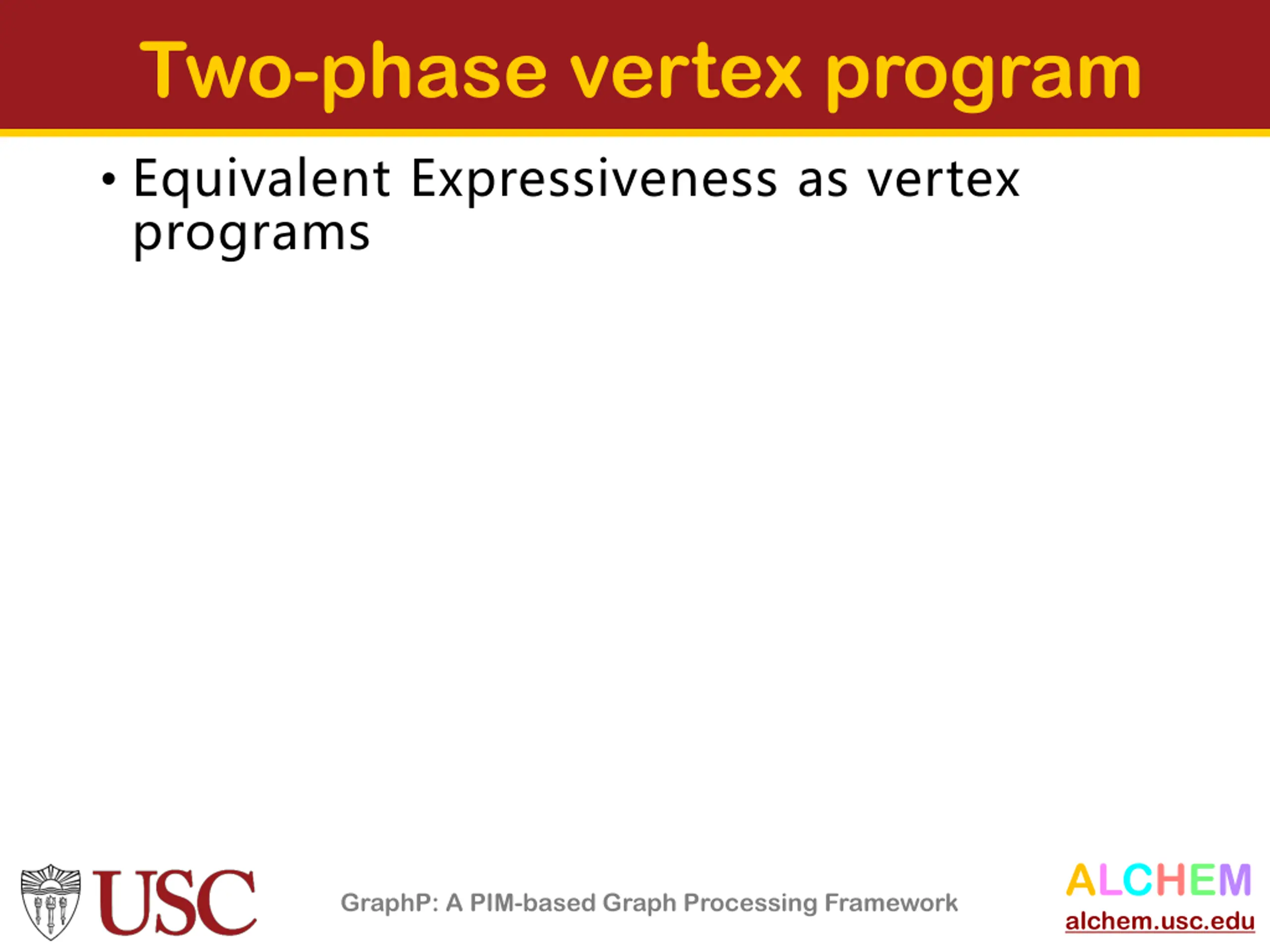 Two-phase vertex program

• Equivalent Expressiveness as vertex programs

USC

GraphP: A PIM-based Graph Processing Framework

ALCHEM
alchem.usc.edu